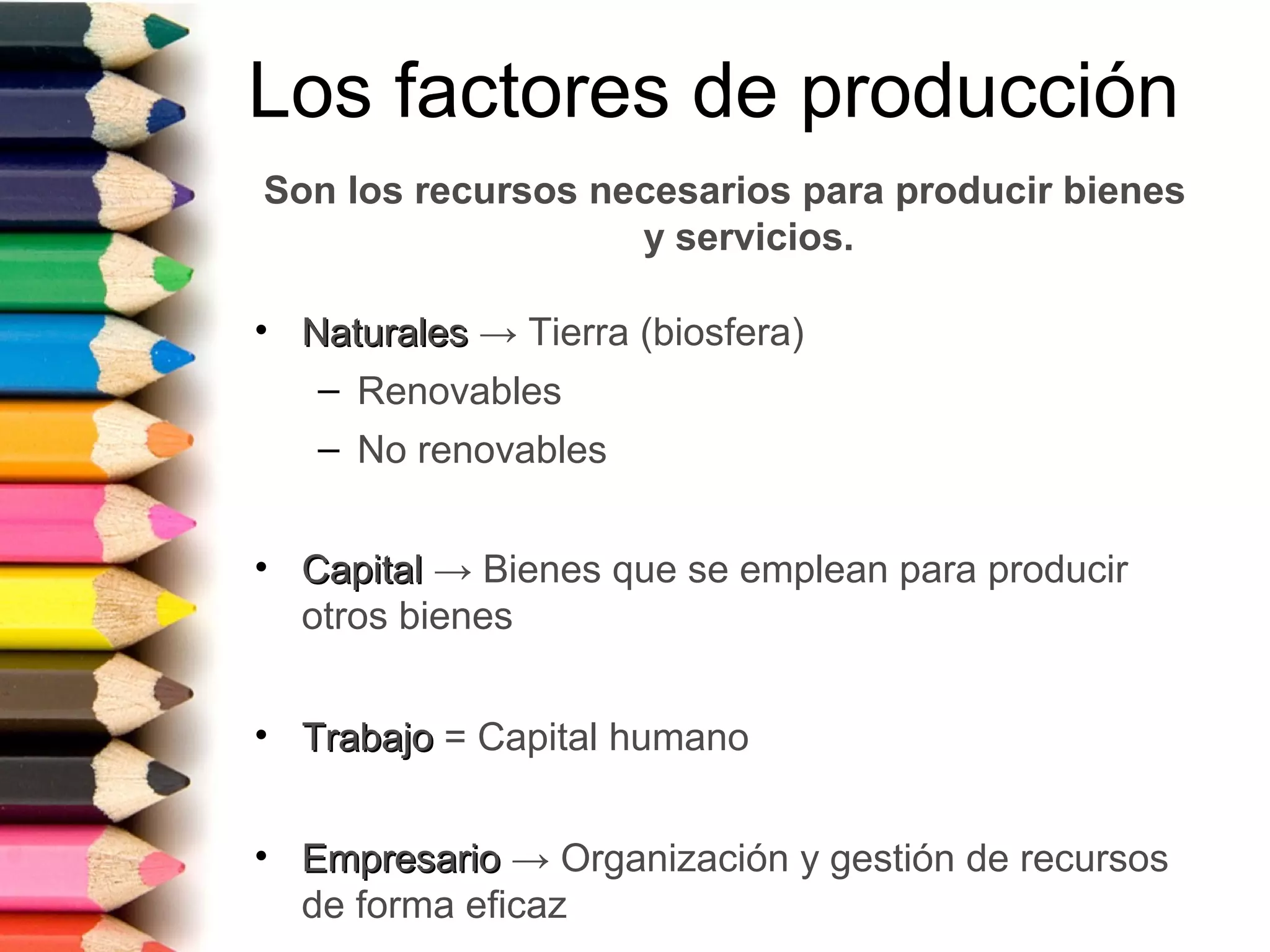 Los factores de producción

Son los recursos necesarios para producir bienes y servicios.

• Naturales → Tierra (biosfera)
 – Renovables
 – No renovables

• Capital → Bienes que se emplean para producir otros bienes

• Trabajo = Capital humano

• Empresario → Organización y gestión de recursos de forma eficaz